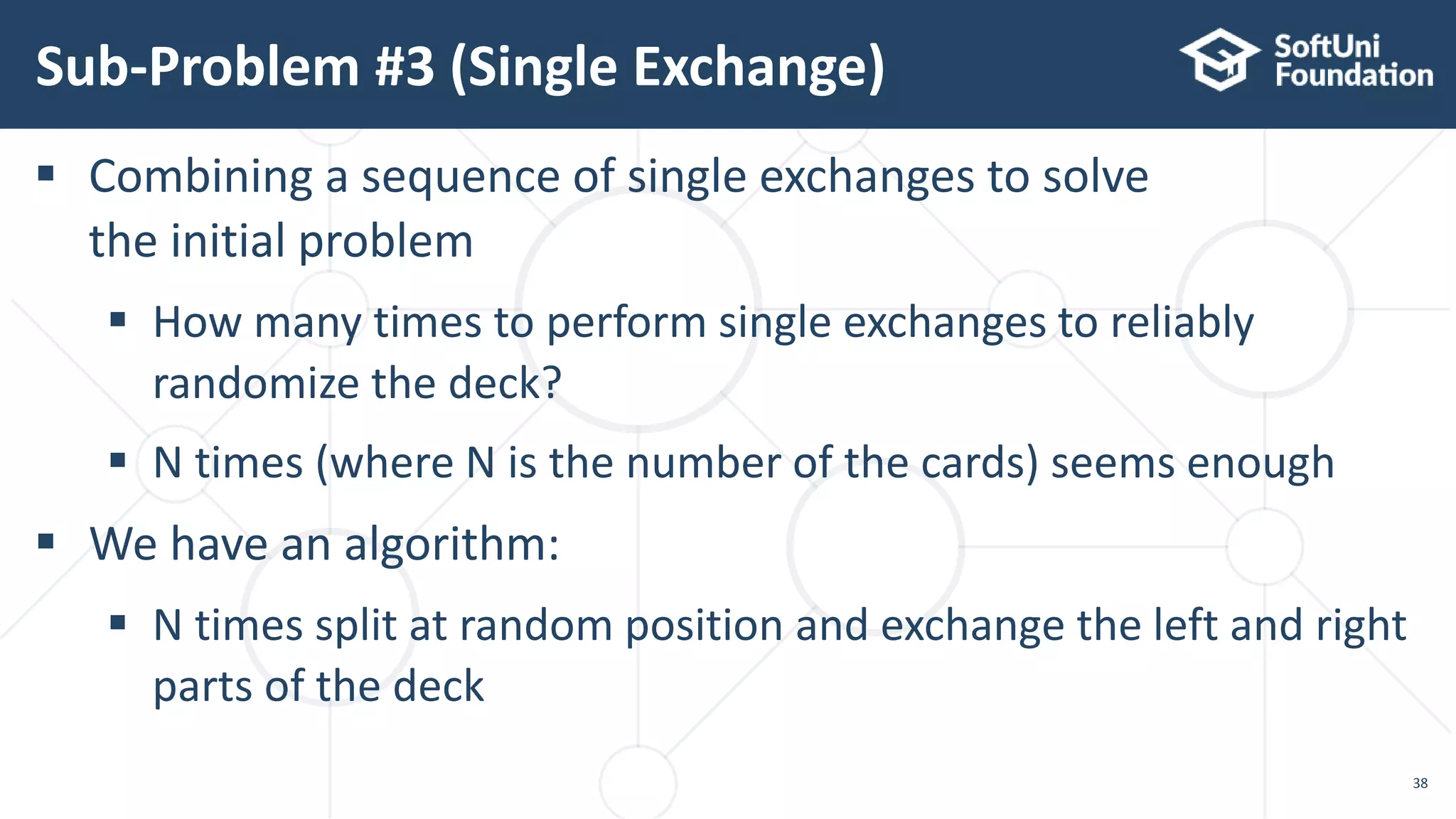 Sub-Problem #3 (Single Exchange)

SoftUni Foundation

▪ Combining a sequence of single exchanges to solve the initial problem

▪ How many times to perform single exchanges to reliably randomize the deck?

▪ N times (where N is the number of the cards) seems enough

▪ We have an algorithm:

▪ N times split at random position and exchange the left and right parts of the deck

38